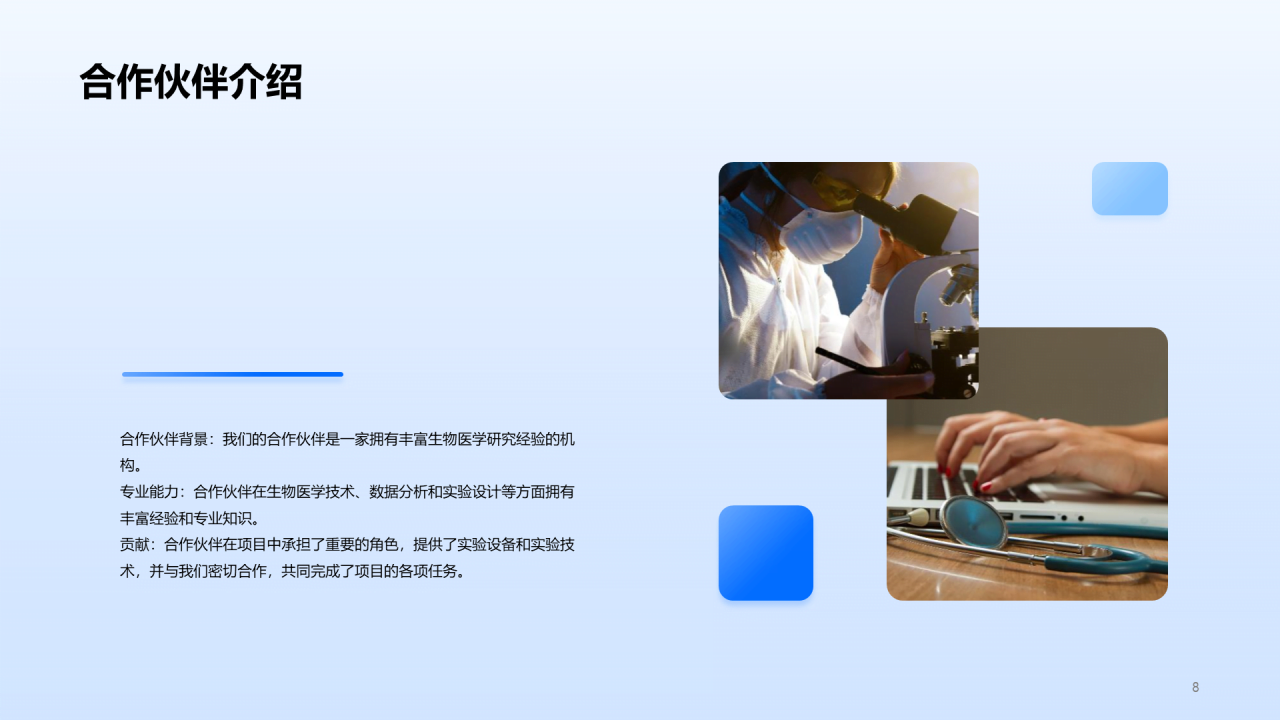 合作伙伴介绍

合作伙伴背景：我们的合作伙伴是一家拥有丰富生物医学研究经验的机构。
专业能力：合作伙伴在生物医学技术、数据分析和实验设计等方面拥有丰富经验和专业知识。
贡献：合作伙伴在项目中承担了重要的角色，提供了实验设备和实验技术，并与我们密切合作，共同完成了项目的各项任务。

8